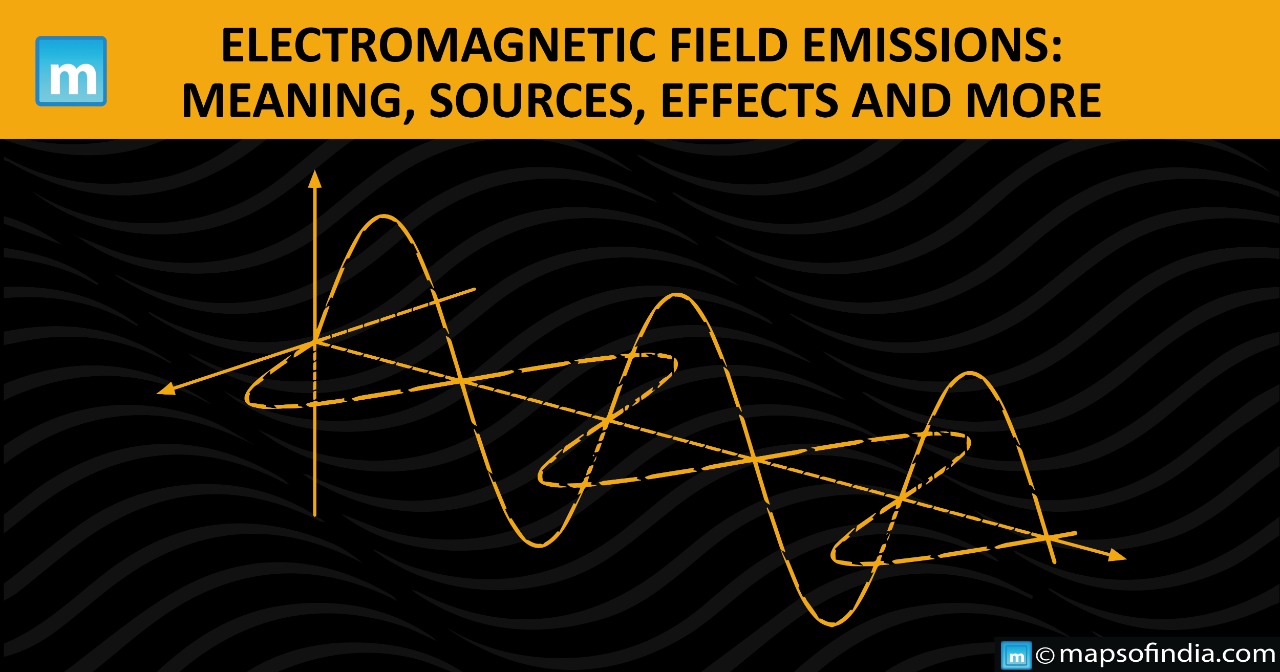 m

ELECTROMAGNETIC FIELD EMISSIONS: MEANING, SOURCES, EFFECTS AND MORE

m © mapsofindia.com